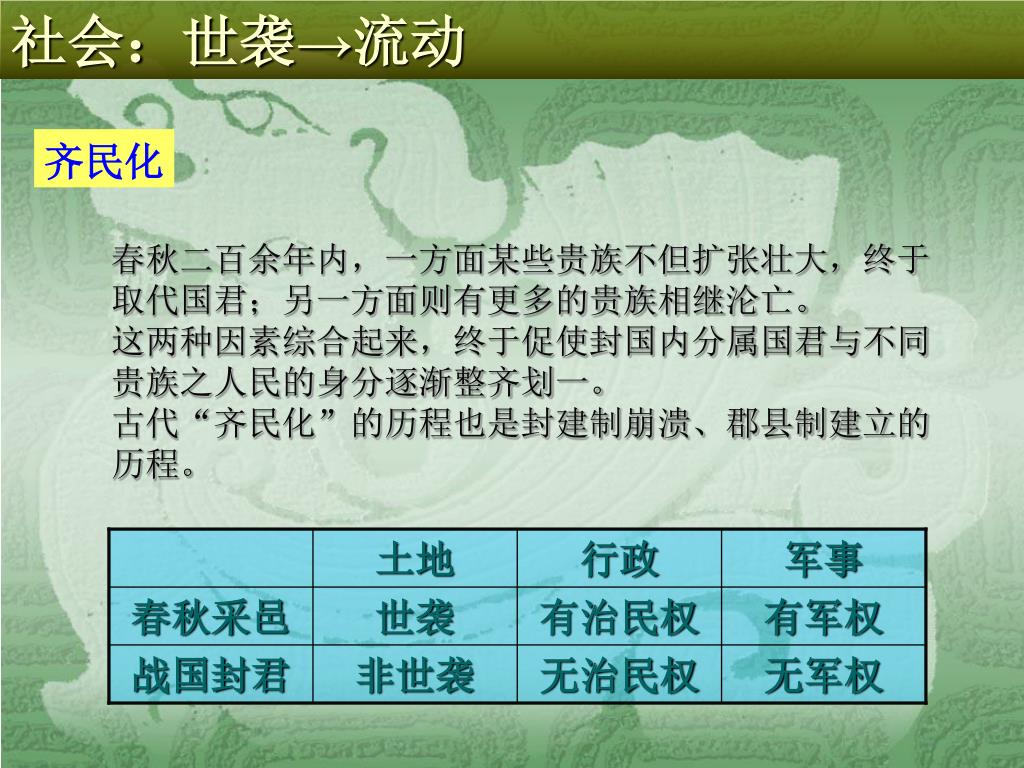 社会：世袭→流动

齐民化

春秋二百余年内，一方面某些贵族不但扩张壮大，终于取代国君；另一方面则有更多的贵族相继沦亡。
这两种因素综合起来，终于促使封国内分属国君与不同贵族之人民的身分逐渐整齐划一。
古代“齐民化”的历程也是封建制崩溃、郡县制建立的历程。

| | 土地 | 行政 | 军事 |
|---|---|---|---|
| 春秋采邑 | 世袭 | 有治民权 | 有军权 |
| 战国封君 | 非世袭 | 无治民权 | 无军权 |